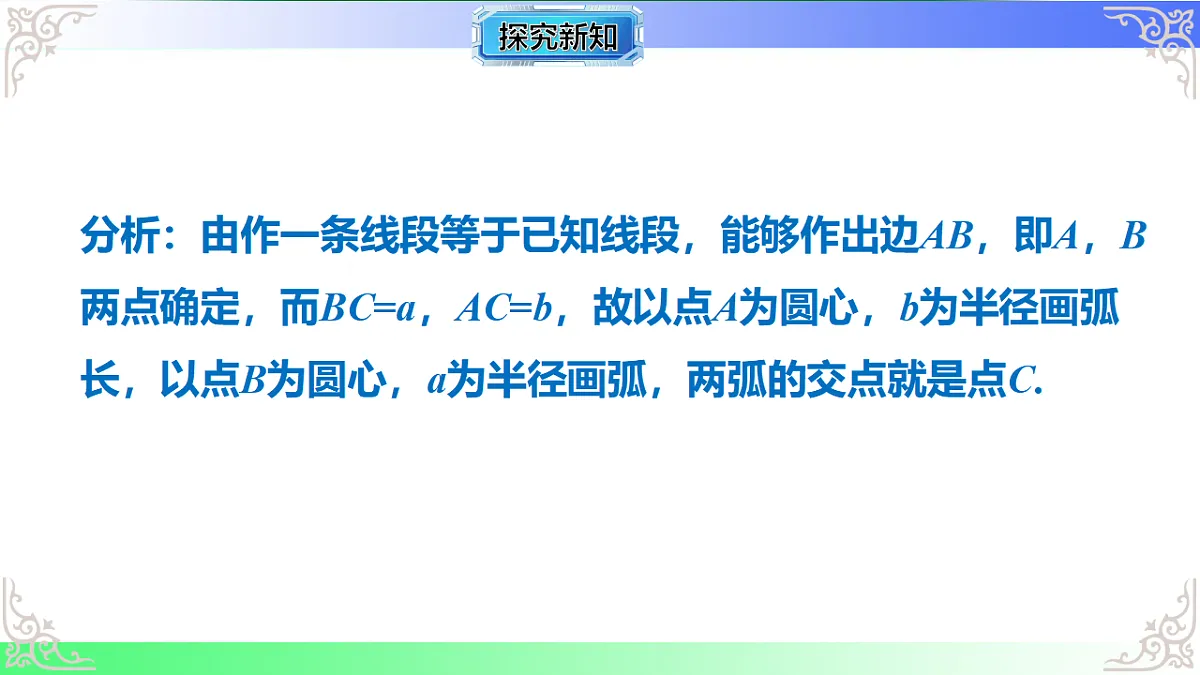 探究新知

分析：由作一条线段等于已知线段，能够作出边$AB$，即$A$，$B$两点确定，而$BC=a$，$AC=b$，故以点$A$为圆心，$b$为半径画弧长，以点$B$为圆心，$a$为半径画弧，两弧的交点就是点$C$.